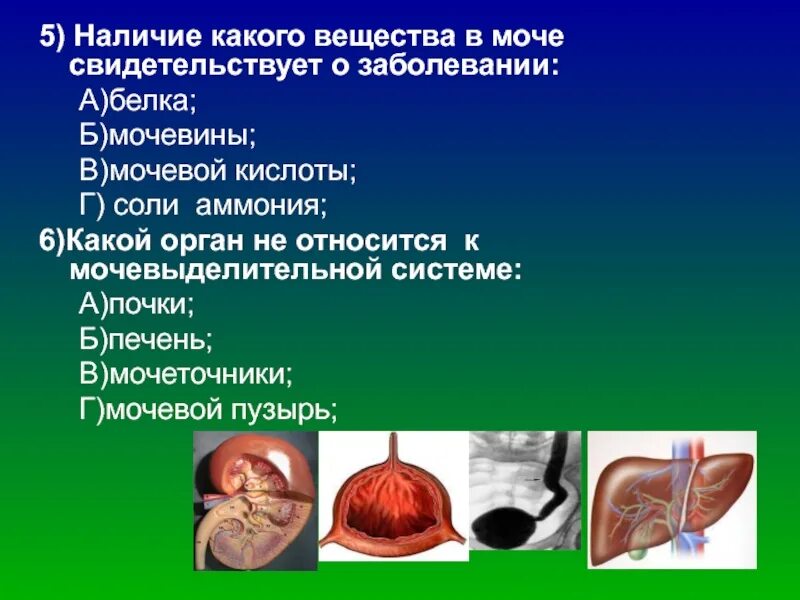 5) Наличие какого вещества в моче свидетельствует о заболевании:

А)белка;

Б)мочевины;

В)мочевой кислоты;

Г) соли аммония;

6)Какой орган не относится к мочевыделительной системе:

А)почки;

Б)печень;

В)мочеточники;

Г)мочевой пузырь;